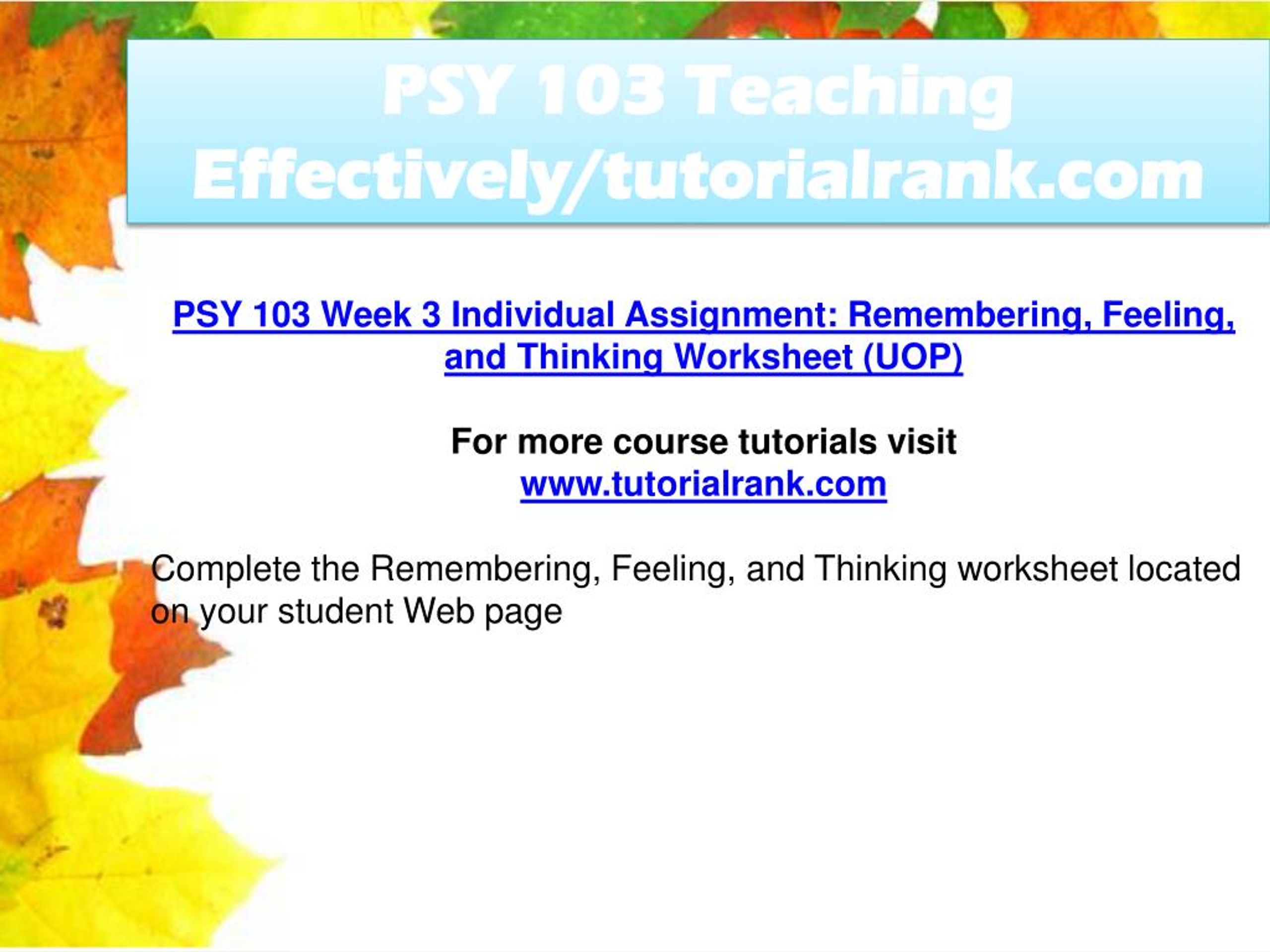 PSY 103 Teaching Effectively/tutorialrank.com

PSY 103 Week 3 Individual Assignment: Remembering, Feeling, and Thinking Worksheet (UOP)

For more course tutorials visit
www.tutorialrank.com

Complete the Remembering, Feeling, and Thinking worksheet located on your student Web page